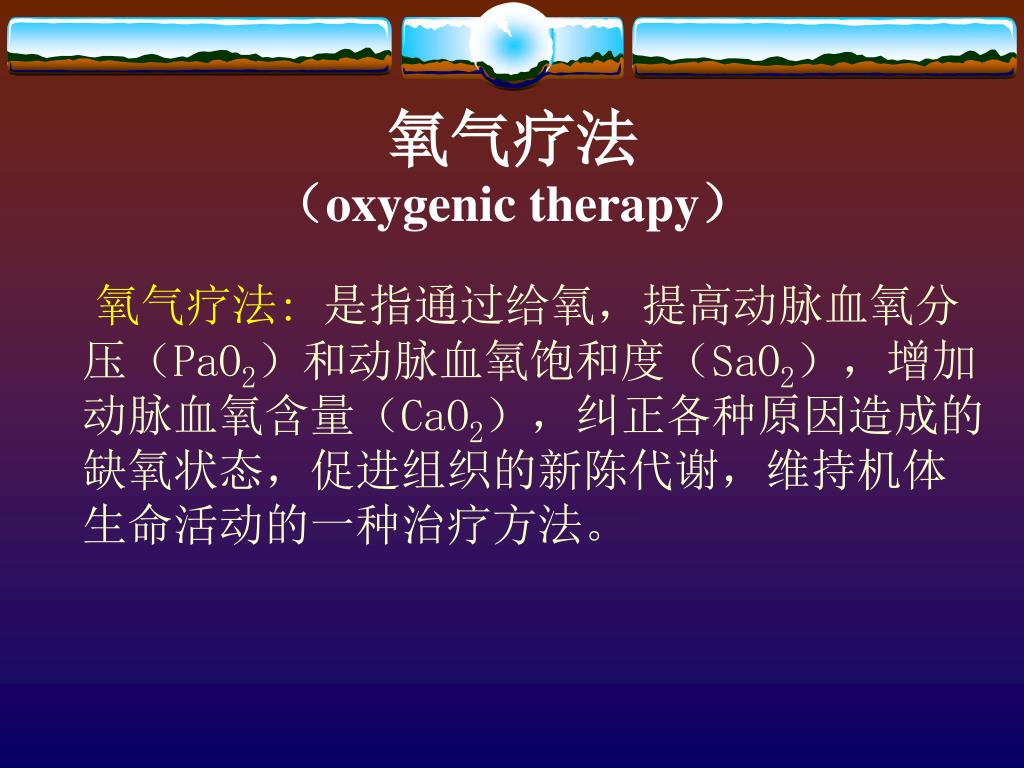 氧气疗法
（oxygenic therapy）

氧气疗法：是指通过给氧，提高动脉血氧分压（$PaO_2$）和动脉血氧饱和度（$SaO_2$），增加动脉血氧含量（$CaO_2$），纠正各种原因造成的缺氧状态，促进组织的新陈代谢，维持机体生命活动的一种治疗方法。